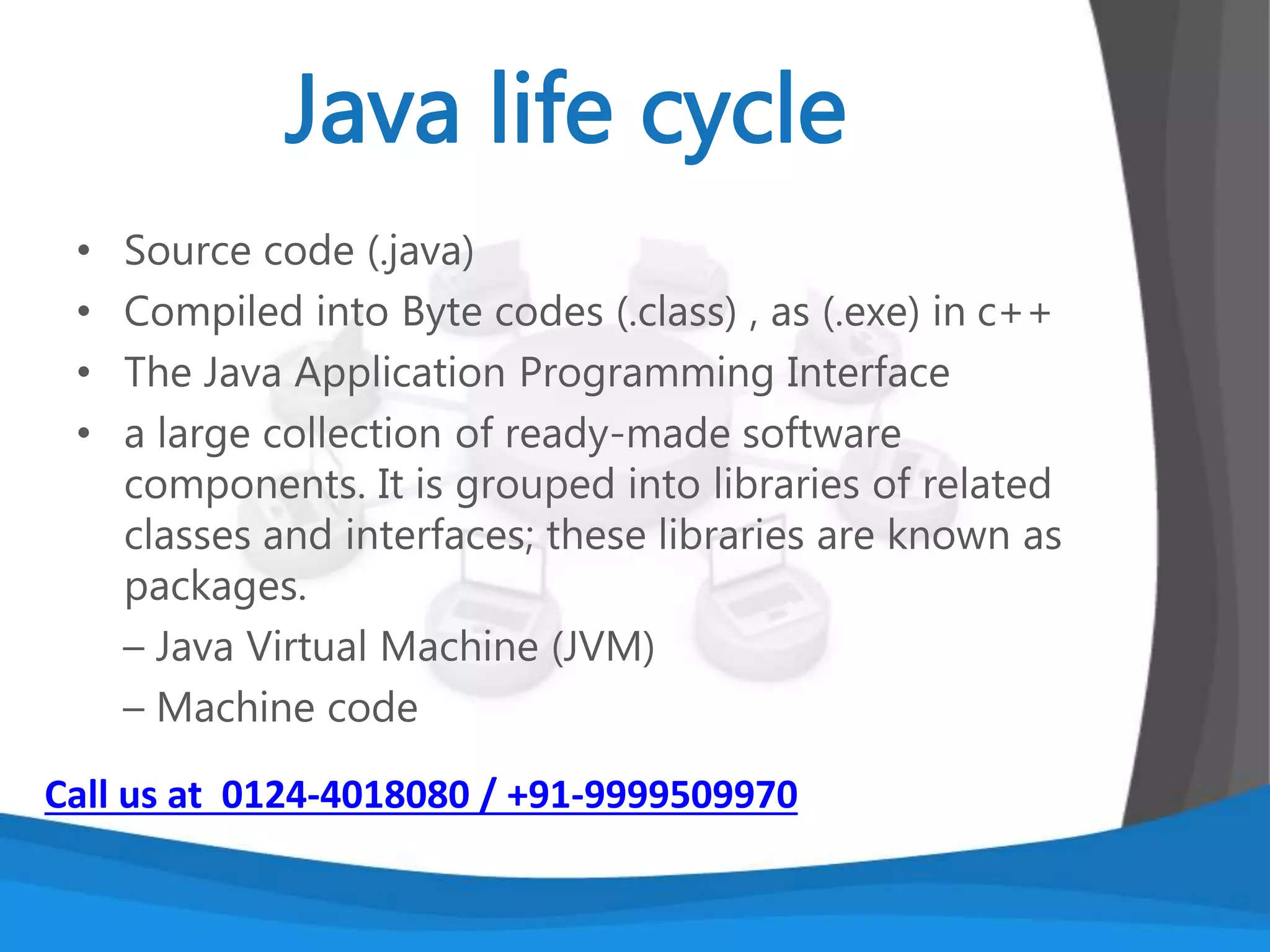 Java life cycle

• Source code (.java)
• Compiled into Byte codes (.class) , as (.exe) in c++
• The Java Application Programming Interface
• a large collection of ready-made software components. It is grouped into libraries of related classes and interfaces; these libraries are known as packages.
– Java Virtual Machine (JVM)
– Machine code

Call us at 0124-4018080 / +91-9999509970